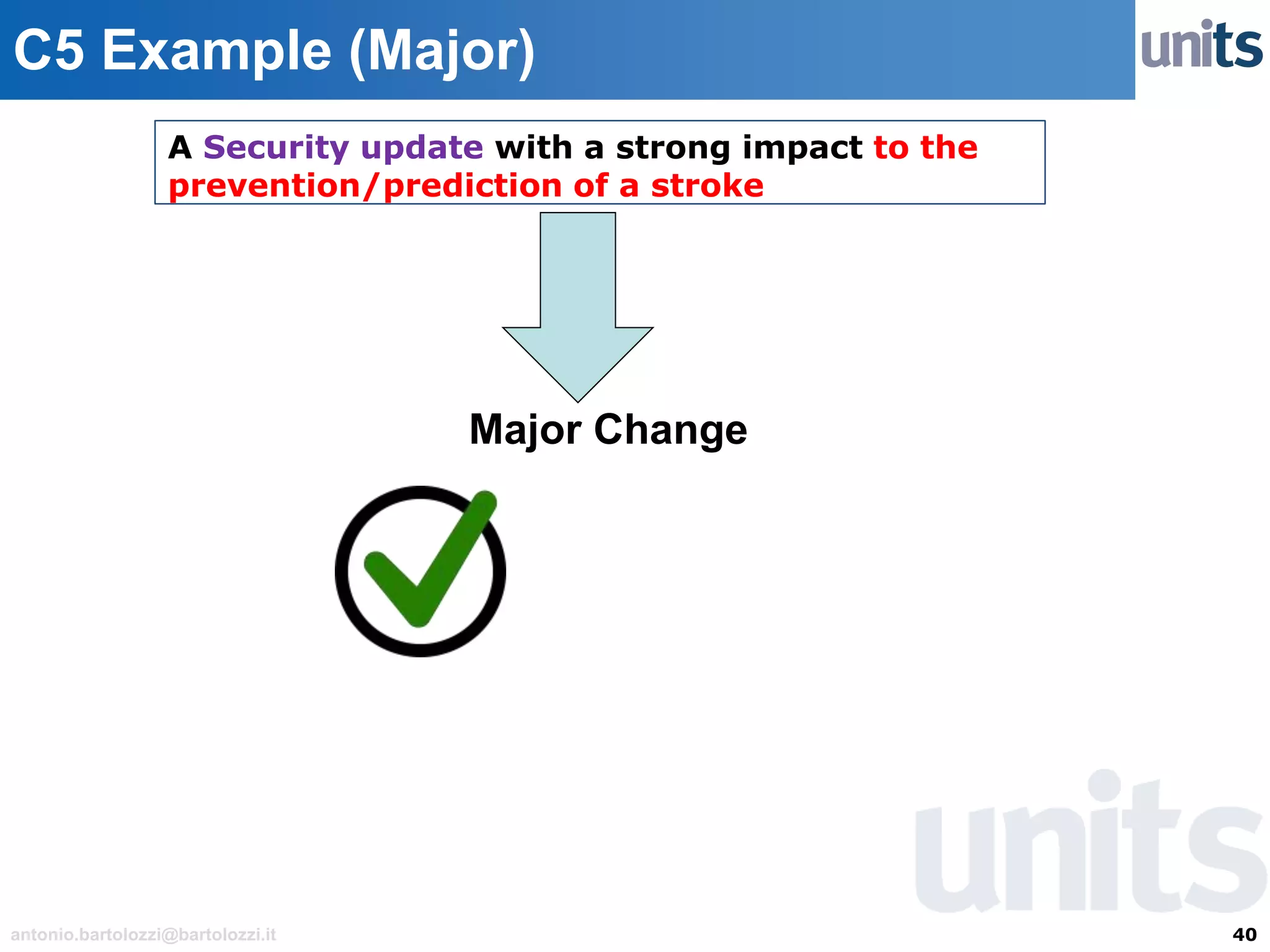 C5 Example (Major)

units

A Security update with a strong impact to the prevention/prediction of a stroke

Major Change

units

antonio.bartolozzi@bartolozzi.it

40